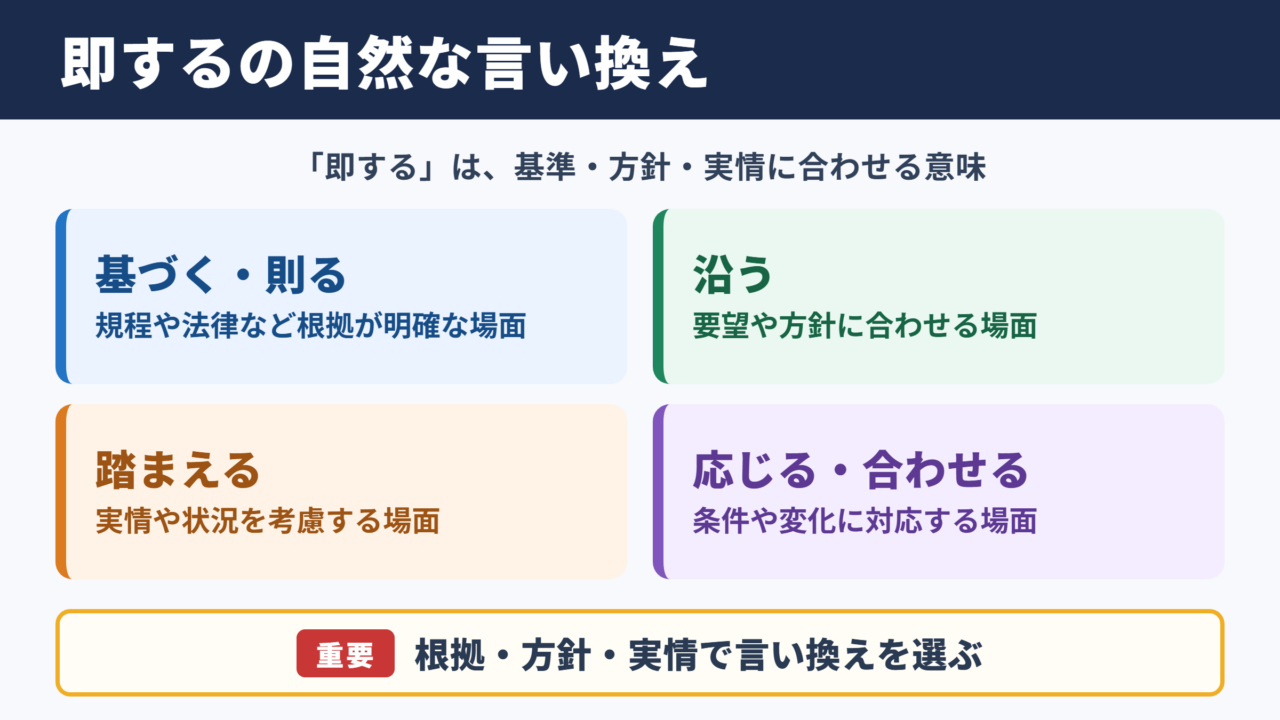 即するの自然な言い換え

「即する」は、基準・方針・実情に合わせる意味

基づく・則る
規程や法律など根拠が明確な場面

沿う
要望や方針に合わせる場面

踏まえる
実情や状況を考慮する場面

応じる・合わせる
条件や変化に対応する場面

重要 根拠・方針・実情で言い換えを選ぶ